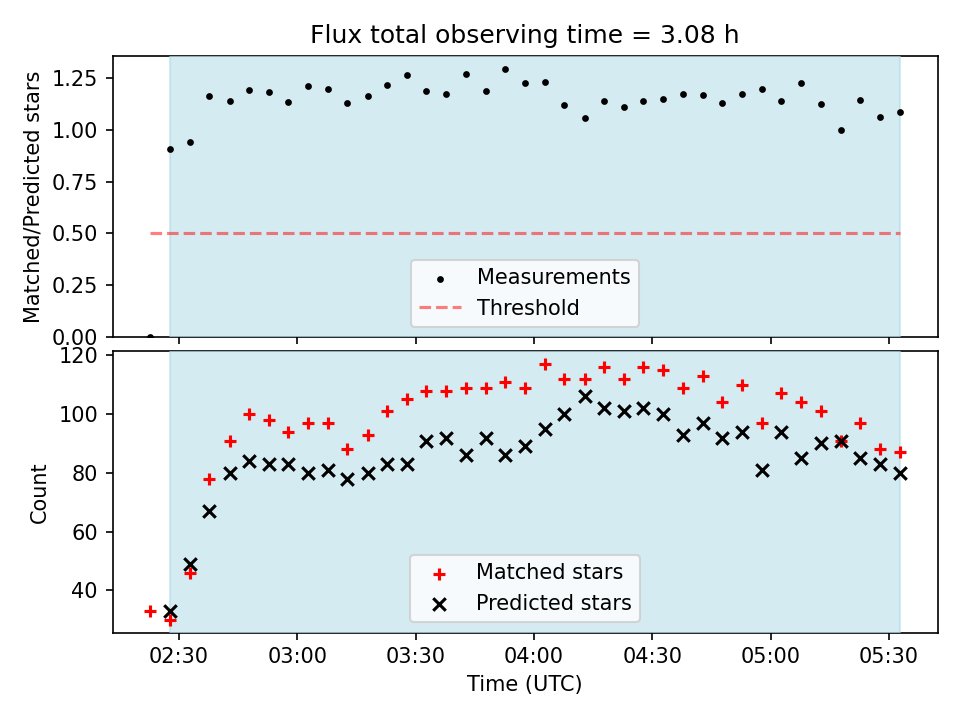 Flux total observing time = 3.08 h

Matched/Predicted stars

1.25
1.00
0.75
0.50
0.25
0.00

Measurements
Threshold

Count

120
100
80
60
40

Matched stars
Predicted stars

02:30
03:00
03:30
04:00
04:30
05:00
05:30

Time (UTC)